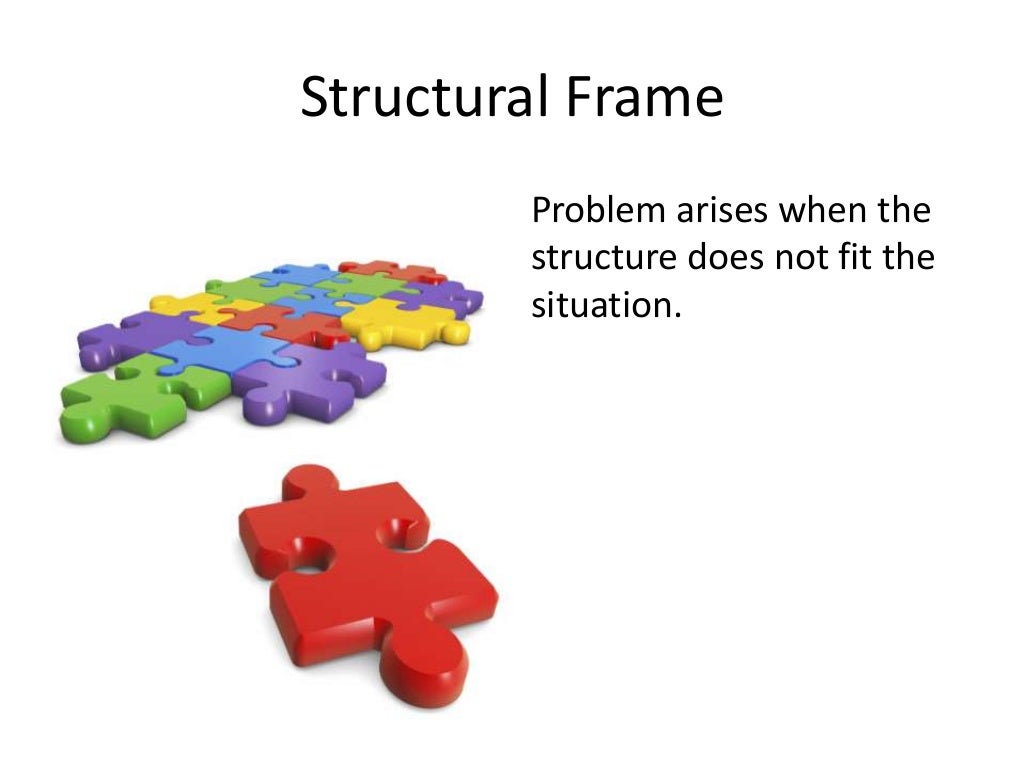 Structural Frame

Problem arises when the structure does not fit the situation.